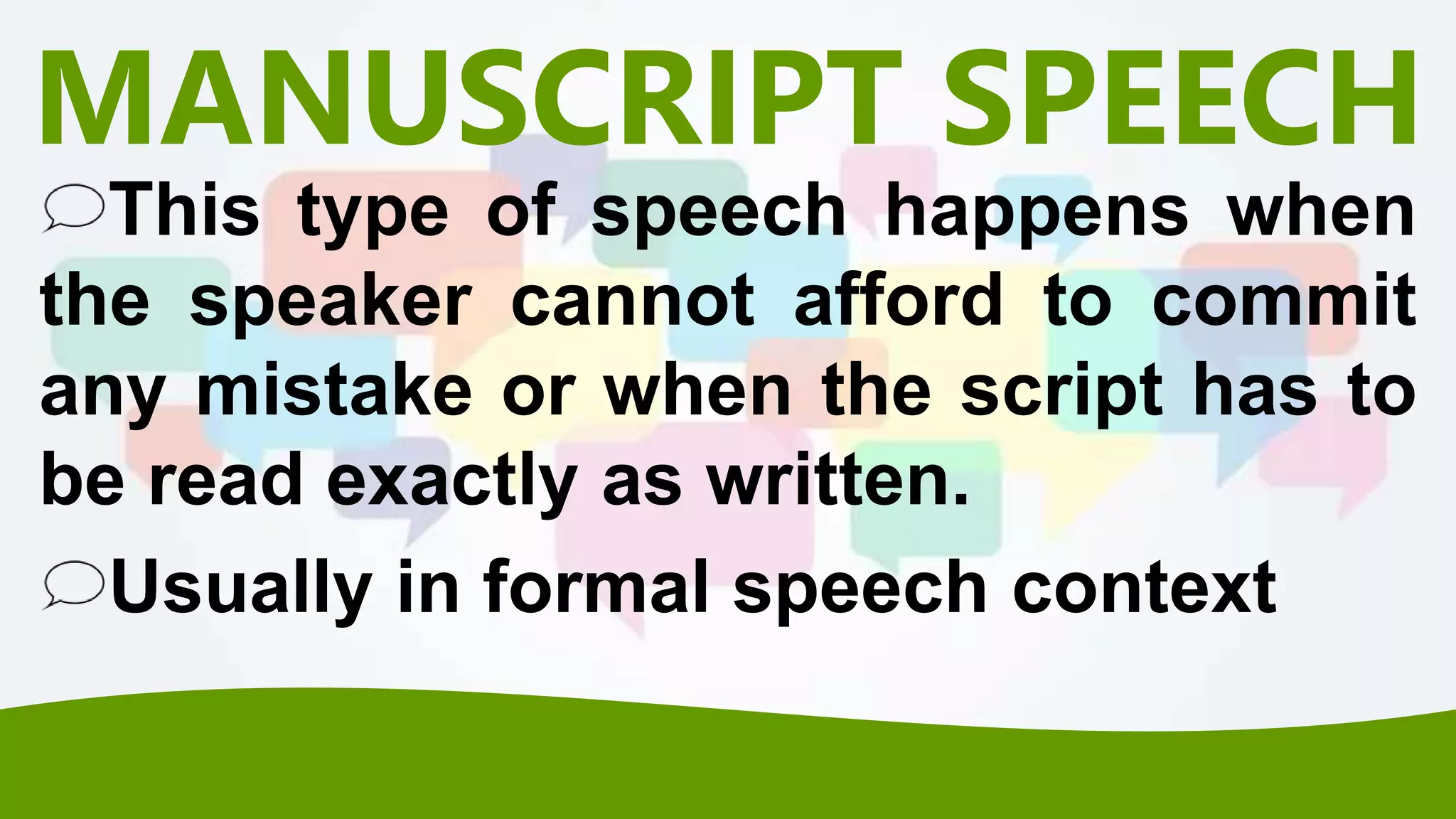 MANUSCRIPT SPEECH

This type of speech happens when the speaker cannot afford to commit any mistake or when the script has to be read exactly as written.

Usually in formal speech context